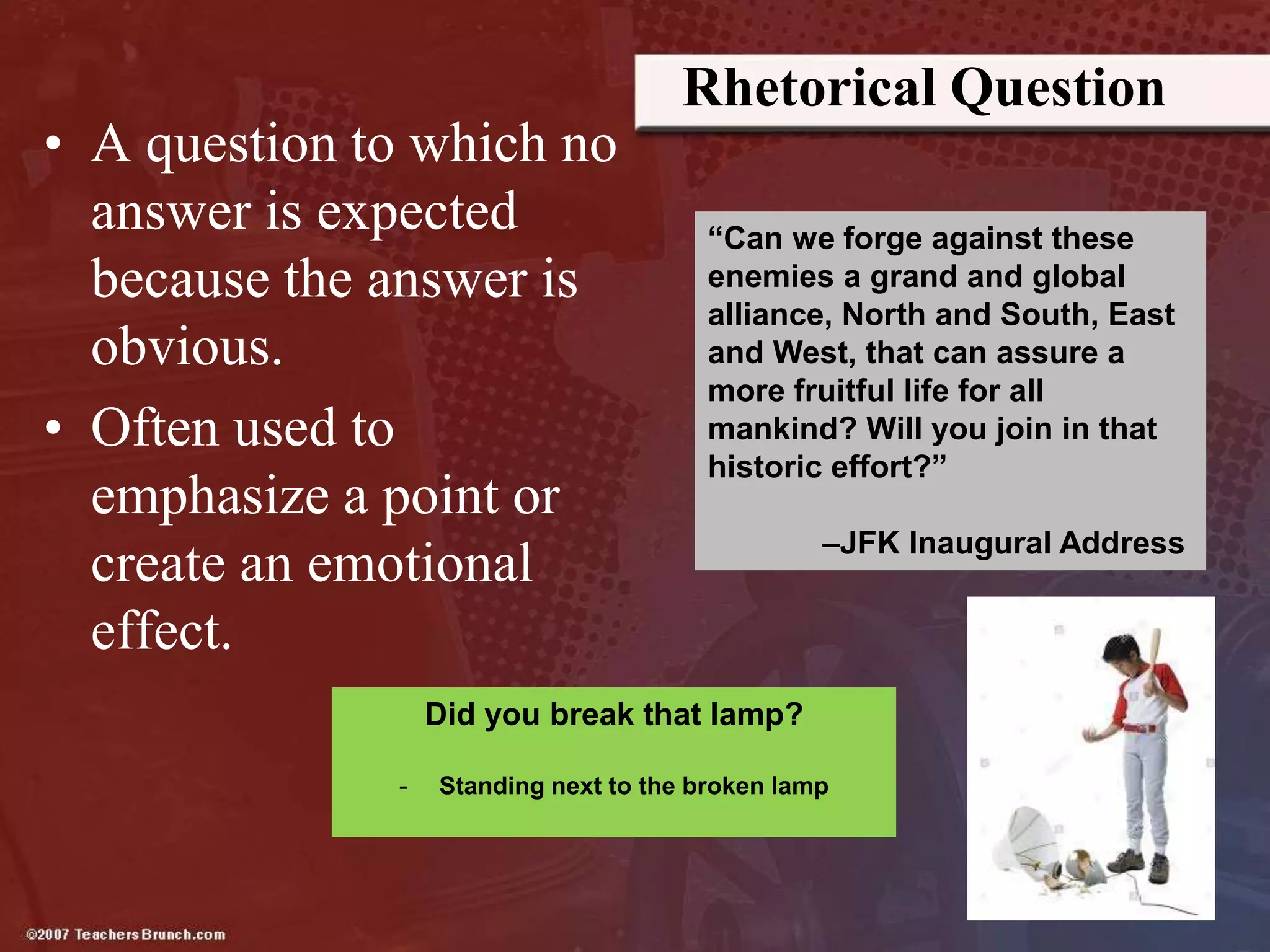 Rhetorical Question

• A question to which no answer is expected because the answer is obvious.
• Often used to emphasize a point or create an emotional effect.

“Can we forge against these enemies a grand and global alliance, North and South, East and West, that can assure a more fruitful life for all mankind? Will you join in that historic effort?”

–JFK Inaugural Address

Did you break that lamp?

- Standing next to the broken lamp

©2007 TeachersBrunch.com